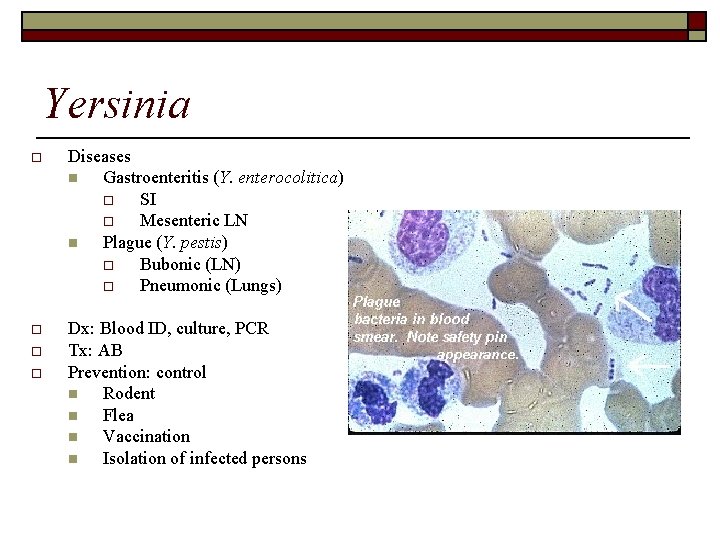 Yersinia

Diseases
Gastroenteritis (Y. enterocolitica)
SI
Mesenteric LN
Plague (Y. pestis)
Bubonic (LN)
Pneumonic (Lungs)

Dx: Blood ID, culture, PCR
Tx: AB
Prevention: control
Rodent
Flea
Vaccination
Isolation of infected persons

Plague bacteria in blood smear. Note safety pin appearance.